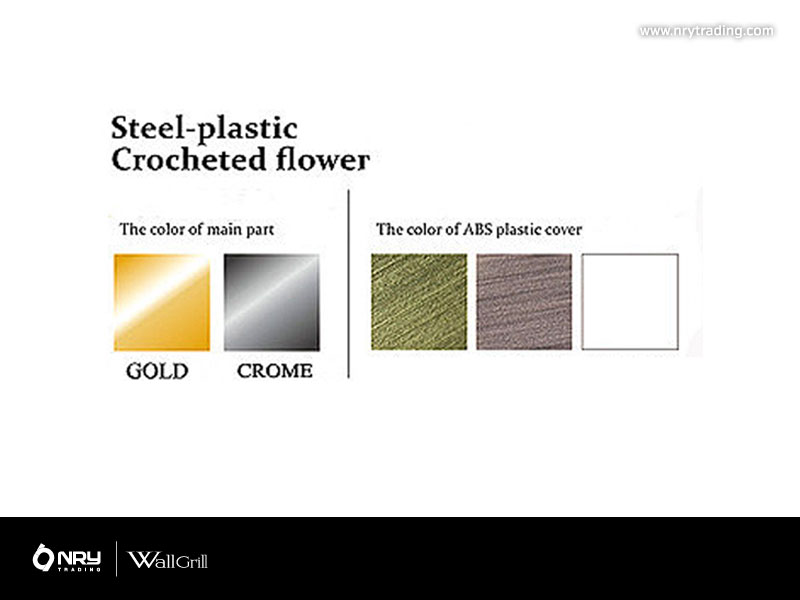 www.nrytrading.com

Steel-plastic
Crocheted flower

The color of main part

GOLD CROME

The color of ABS plastic cover

NRY TRADING

WallGrill